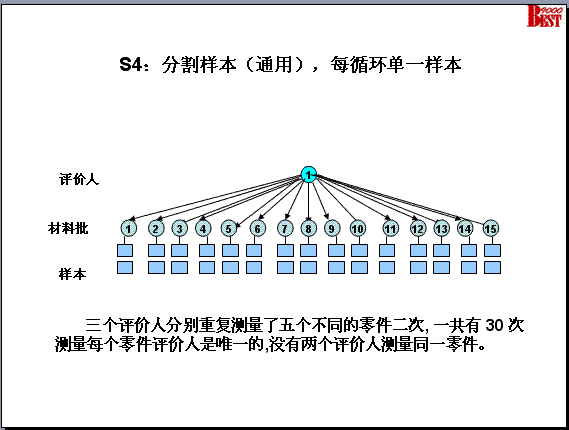 BEST 9000

S4：分割样本（通用），每循环单一样本

评价人

1

材料批

1 2 3 4 5 6 7 8 9 10 11 12 13 14 15

样本

三个评价人分别重复测量了五个不同的零件二次, 一共有 30 次测量每个零件评价人是唯一的,没有两个评价人测量同一零件。